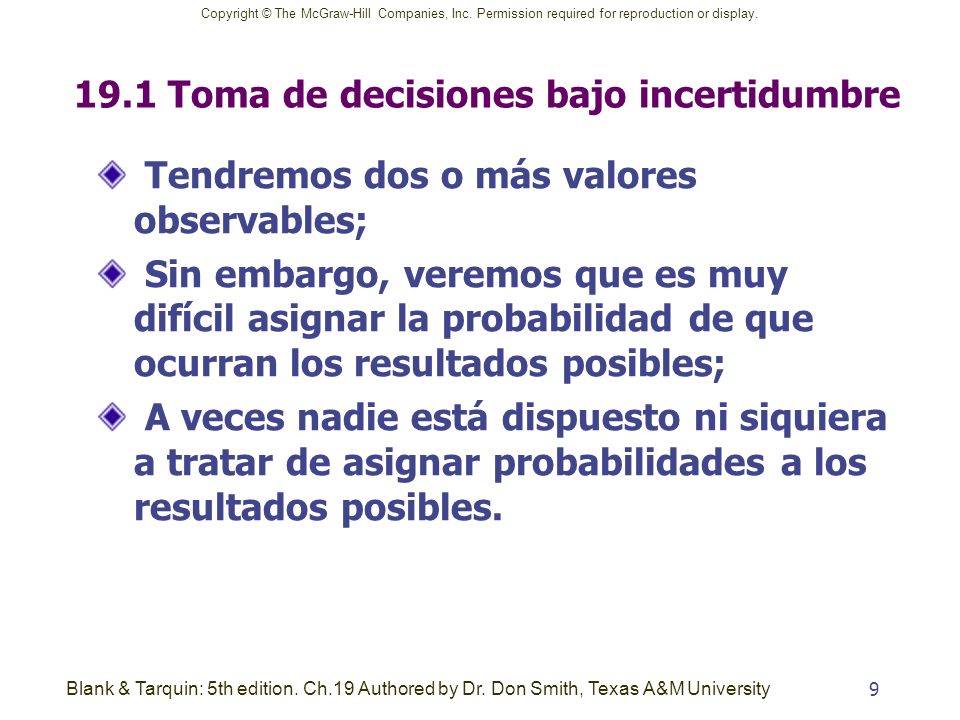 Copyright © The McGraw-Hill Companies, Inc. Permission required for reproduction or display.

19.1 Toma de decisiones bajo incertidumbre

Tendremos dos o más valores observables;

Sin embargo, veremos que es muy difícil asignar la probabilidad de que ocurran los resultados posibles;

A veces nadie está dispuesto ni siquiera a tratar de asignar probabilidades a los resultados posibles.

Blank & Tarquin: 5th edition. Ch.19 Authored by Dr. Don Smith, Texas A&M University

9